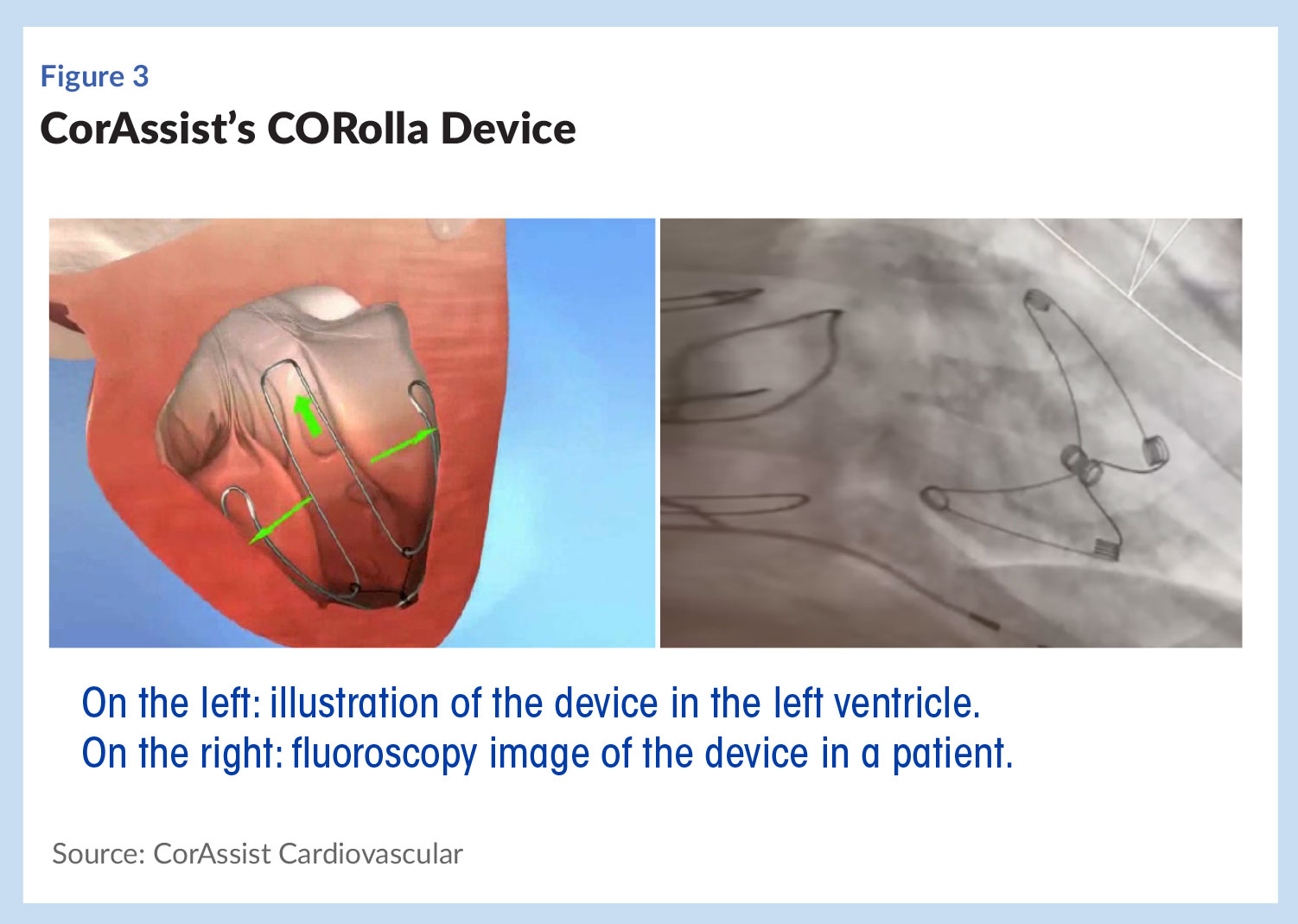 Figure 3
CorAssist's CORolla Device

On the left: illustration of the device in the left ventricle.
On the right: fluoroscopy image of the device in a patient.

Source: CorAssist Cardiovascular